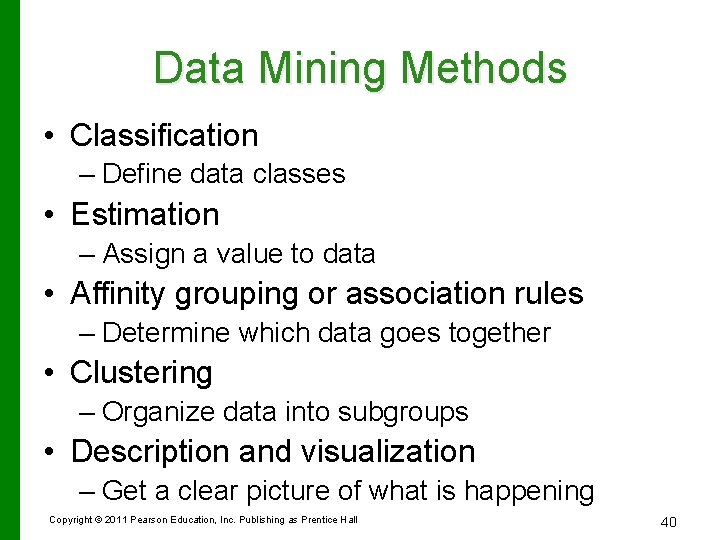 Data Mining Methods

• Classification
– Define data classes
• Estimation
– Assign a value to data
• Affinity grouping or association rules
– Determine which data goes together
• Clustering
– Organize data into subgroups
• Description and visualization
– Get a clear picture of what is happening

Copyright © 2011 Pearson Education, Inc. Publishing as Prentice Hall

40